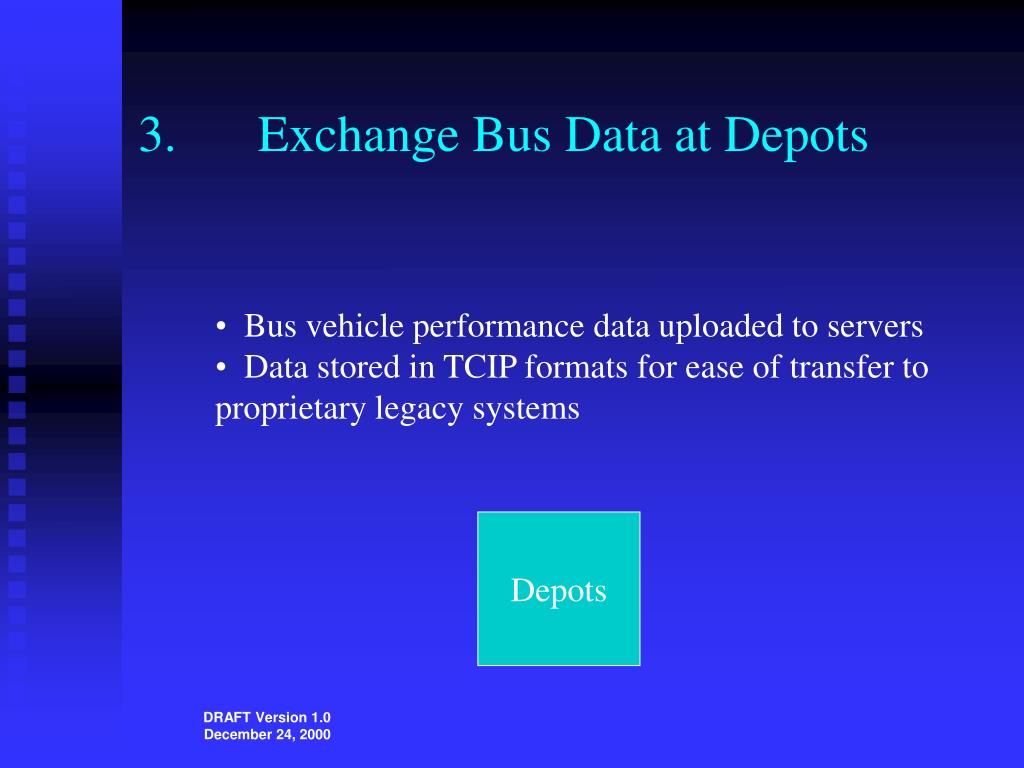 3. Exchange Bus Data at Depots

• Bus vehicle performance data uploaded to servers
• Data stored in TCIP formats for ease of transfer to proprietary legacy systems

Depots

DRAFT Version 1.0
December 24, 2000